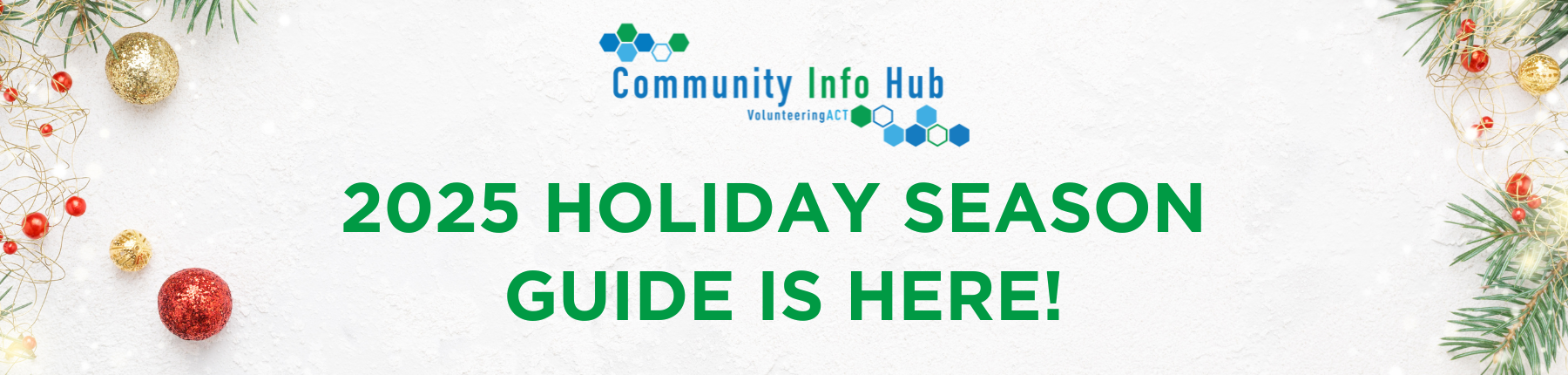 Community Info Hub
VolunteeringACT

2025 HOLIDAY SEASON GUIDE IS HERE!